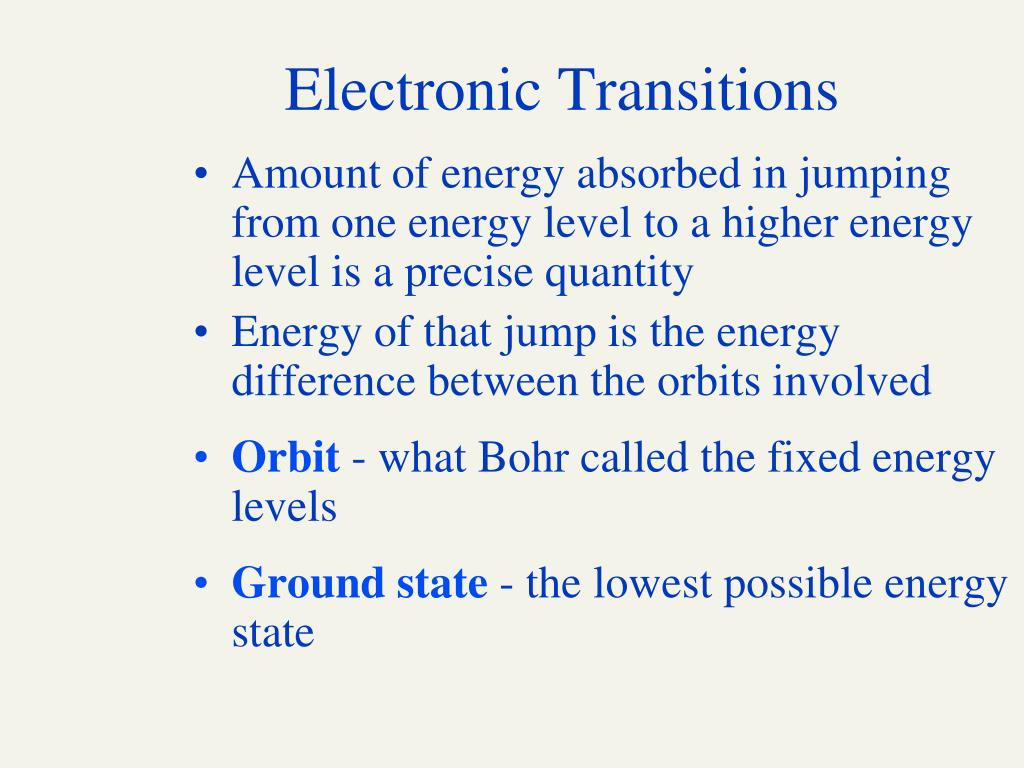 Electronic Transitions

• Amount of energy absorbed in jumping from one energy level to a higher energy level is a precise quantity
• Energy of that jump is the energy difference between the orbits involved
• Orbit - what Bohr called the fixed energy levels
• Ground state - the lowest possible energy state